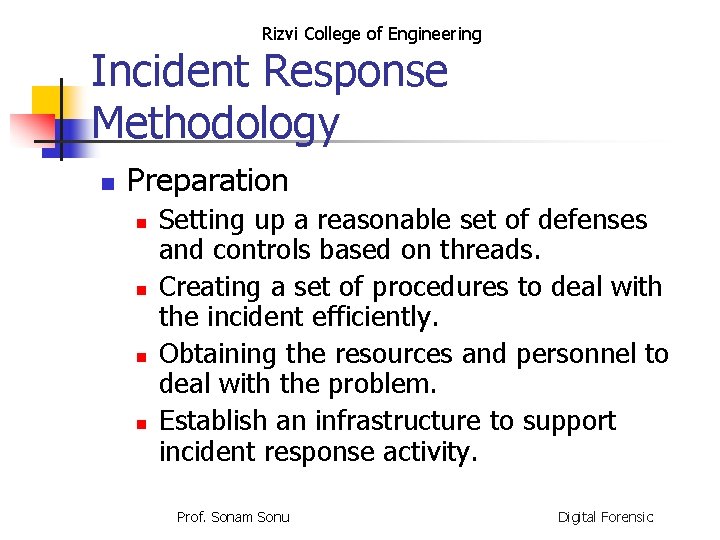 Rizvi College of Engineering

Incident Response Methodology

Preparation

Setting up a reasonable set of defenses and controls based on threads.

Creating a set of procedures to deal with the incident efficiently.

Obtaining the resources and personnel to deal with the problem.

Establish an infrastructure to support incident response activity.

Prof. Sonam Sonu

Digital Forensic